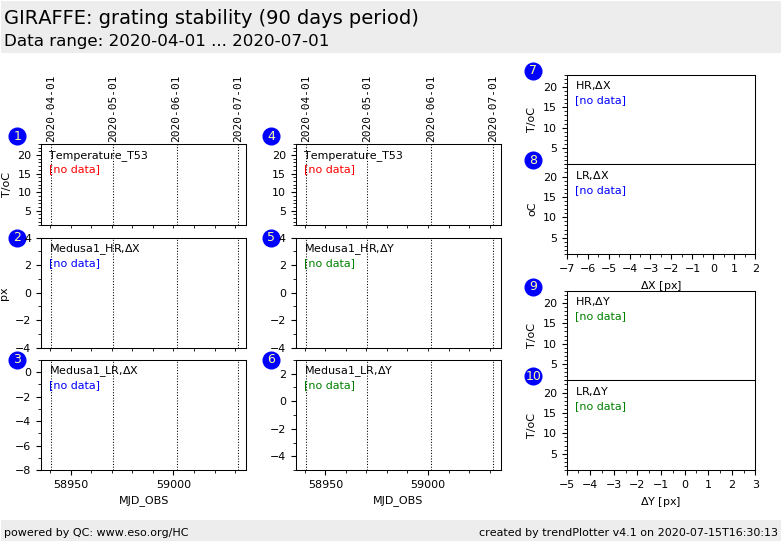 GIRAFFE: grating stability (90 days period)
Data range: 2020-04-01 ... 2020-07-01

2020-04-01 2020-05-01 2020-06-01 2020-07-01

1
T/oC
20 15 10 5
Temperature_T53
[no data]

2
px
4 2 0 −2 −4
Medusa1_HR,ΔX
[no data]

3
0 −2 −4 −6 −8
Medusa1_LR,ΔX
[no data]
58950 59000
MJD_OBS

2020-04-01 2020-05-01 2020-06-01 2020-07-01

4
20 15 10 5
Temperature_T53
[no data]

5
4 2 0 −2 −4
Medusa1_HR,ΔY
[no data]

6
2 0 −2 −4
Medusa1_LR,ΔY
[no data]
58950 59000
MJD_OBS

7
T/oC
20 15 10 5
HR,ΔX
[no data]

8
oC
20 15 10 5
LR,ΔX
[no data]
−7 −6 −5 −4 −3 −2 −1 0 1 2
ΔX [px]

9
T/oC
20 15 10 5
HR,ΔY
[no data]

10
T/oC
20 15 10 5
LR,ΔY
[no data]
−5 −4 −3 −2 −1 0 1 2 3
ΔY [px]

powered by QC: www.eso.org/HC
created by trendPlotter v4.1 on 2020-07-15T16:30:13